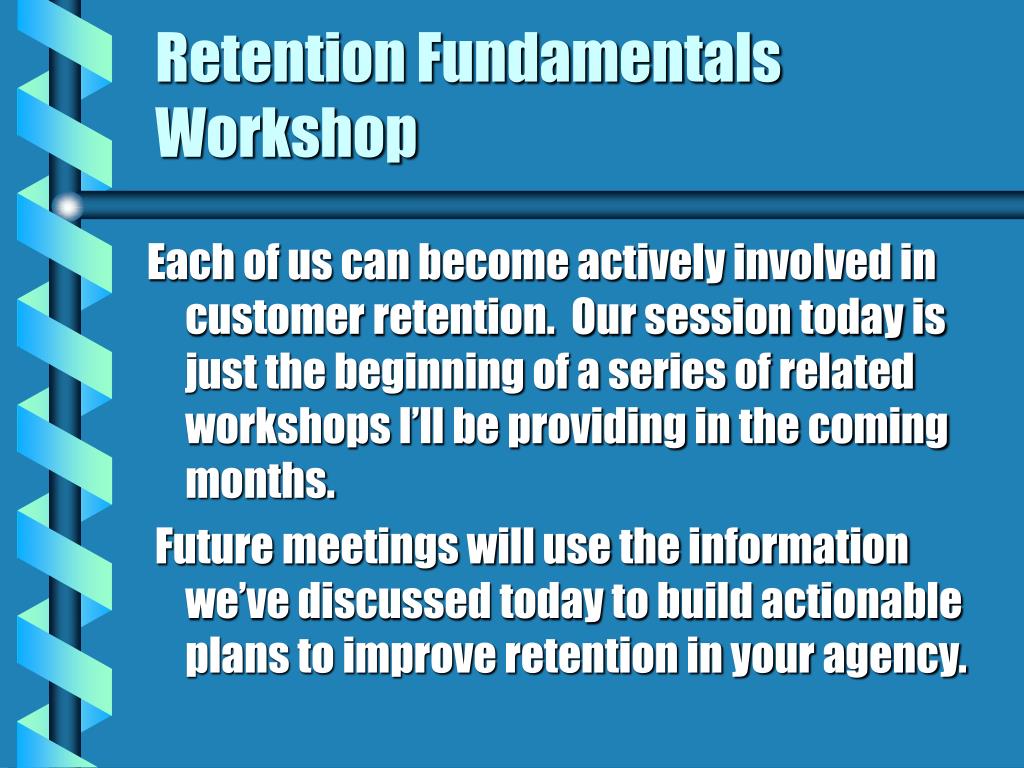 Retention Fundamentals Workshop

Each of us can become actively involved in customer retention.  Our session today is just the beginning of a series of related workshops I'll be providing in the coming months.

Future meetings will use the information we've discussed today to build actionable plans to improve retention in your agency.